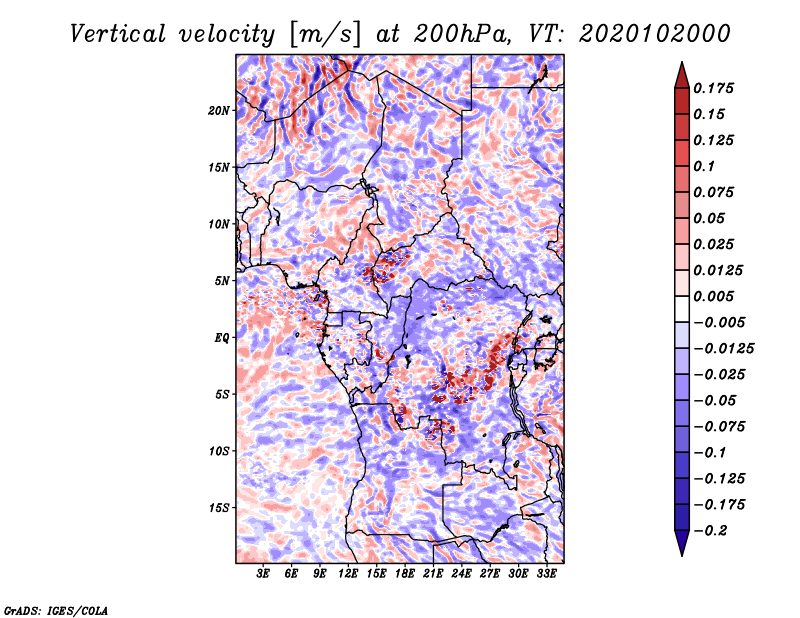 Vertical velocity [m/s] at 200hPa, VT: 2020102000

20N
15N
10N
5N
EQ
5S
10S
15S

3E 6E 9E 12E 15E 18E 21E 24E 27E 30E 33E

0.175
0.15
0.125
0.1
0.075
0.05
0.025
0.0125
0.005
−0.005
−0.0125
−0.025
−0.05
−0.075
−0.1
−0.125
−0.175
−0.2

GrADS: IGES/COLA